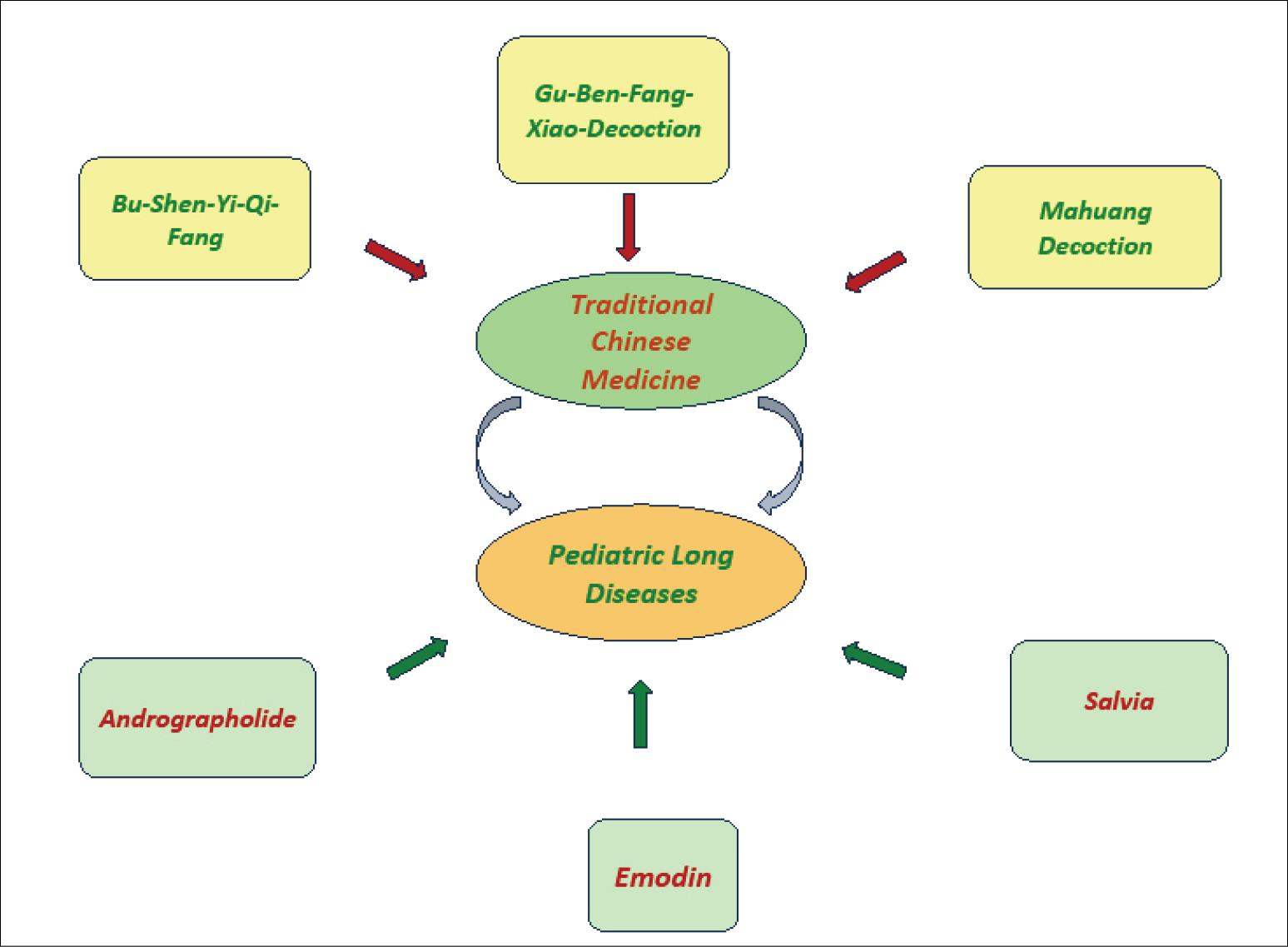 Gu-Ben-Fang-Xiao-Decoction

Bu-Shen-Yi-Qi-Fang

Mahuang Decoction

Traditional Chinese Medicine

Pediatric Long Diseases

Andrographolide

Salvia

Emodin